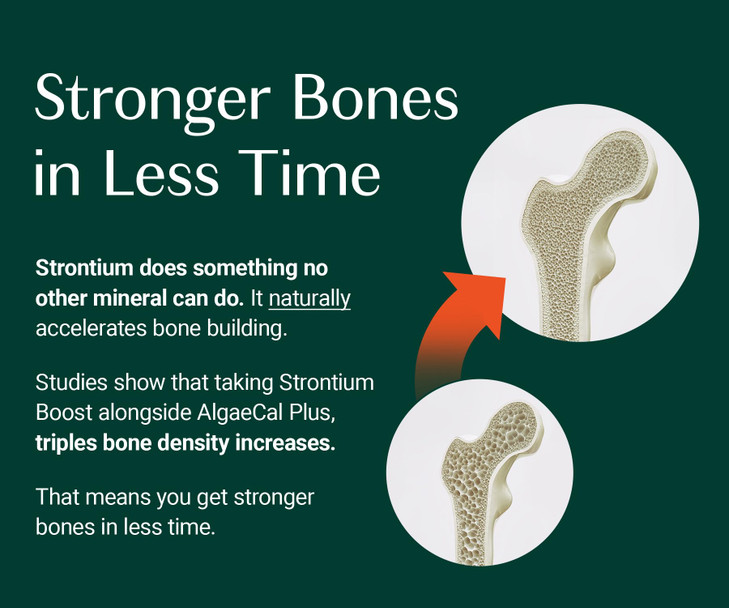 Stronger Bones in Less Time

Strontium does something no other mineral can do. It naturally accelerates bone building.

Studies show that taking Strontium Boost alongside AlgaeCal Plus, triples bone density increases.

That means you get stronger bones in less time.